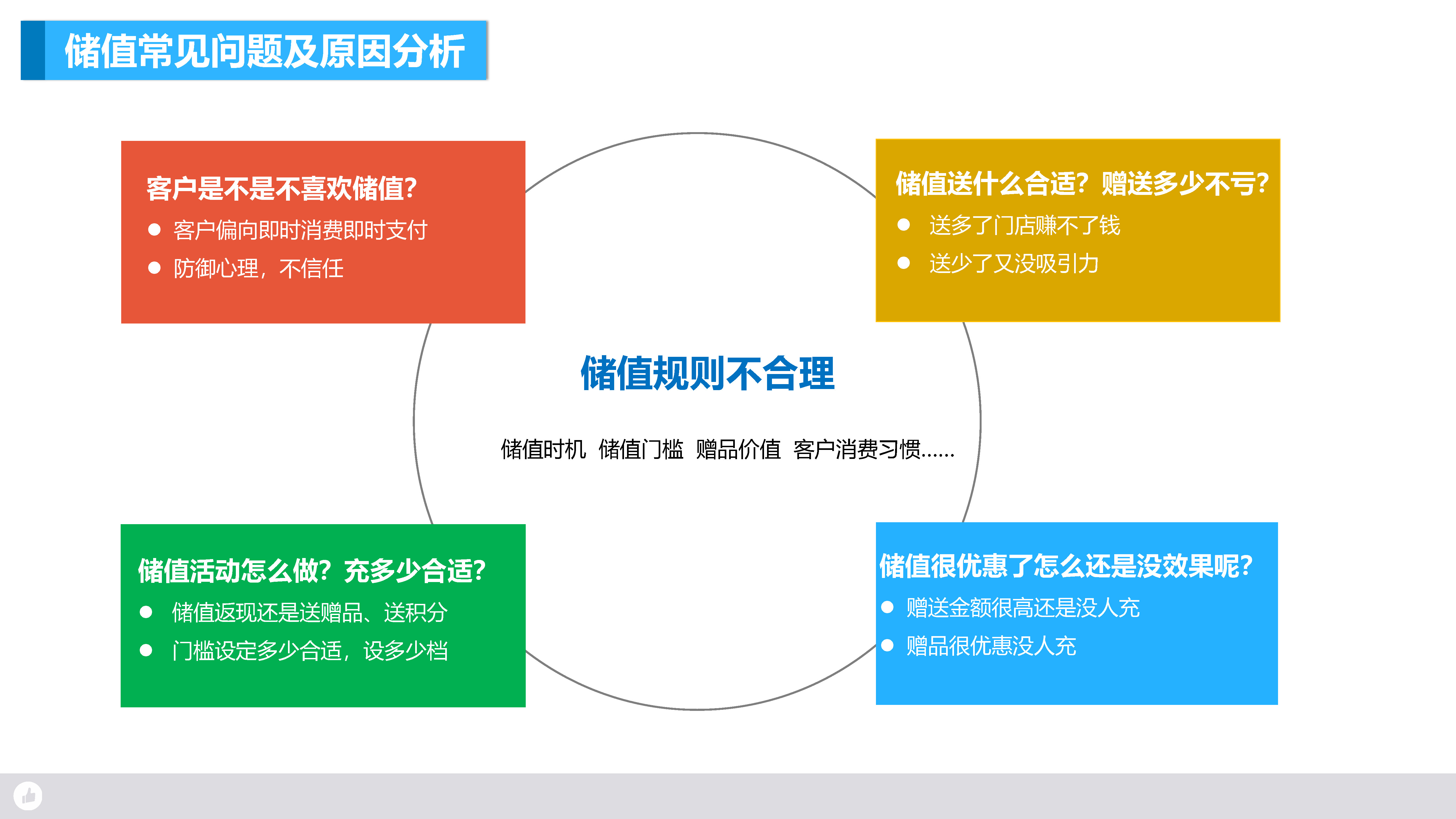 储值常见问题及原因分析

客户是不是不喜欢储值?
● 客户偏向即时消费即时支付
● 防御心理，不信任

储值送什么合适？赠送多少不亏?
● 送多了门店赚不了钱
● 送少了又没吸引力

储值规则不合理

储值时机 储值门槛 赠品价值 客户消费习惯......

储值活动怎么做？充多少合适?
● 储值返现还是送赠品、送积分
● 门槛设定多少合适，设多少档

储值很优惠了怎么还是没效果呢?
● 赠送金额很高还是没人充
● 赠品很优惠没人充